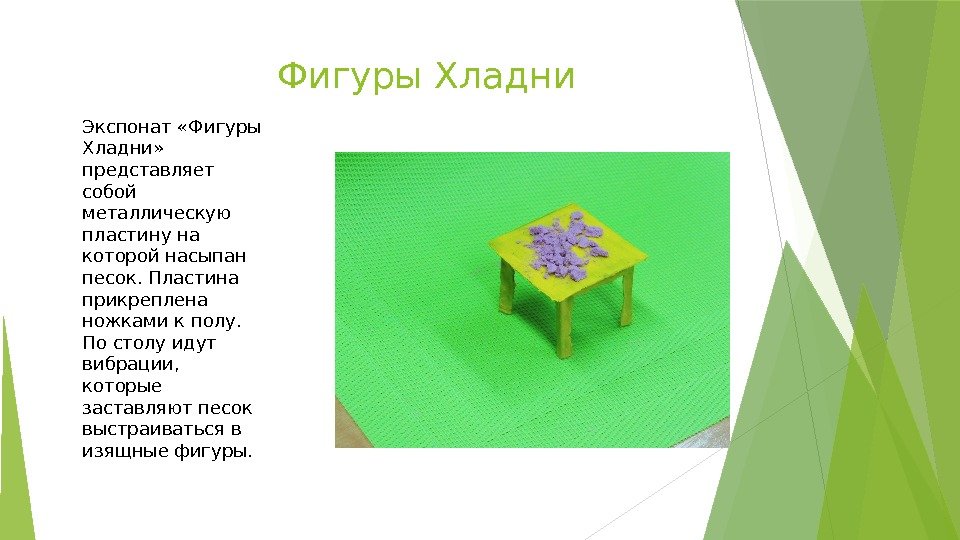 Фигуры Хладни

Экспонат «Фигуры Хладни» представляет собой металлическую пластину на которой насыпан песок. Пластина прикреплена ножками к полу. По столу идут вибрации, которые заставляют песок выстраиваться в изящные фигуры.